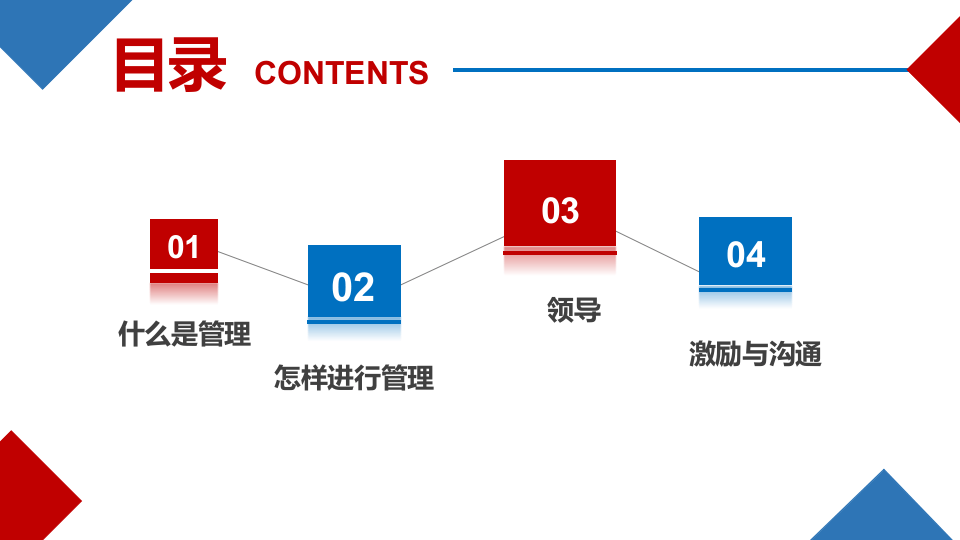 目录 CONTENTS

01
什么是管理

02
怎样进行管理

03
领导

04
激励与沟通